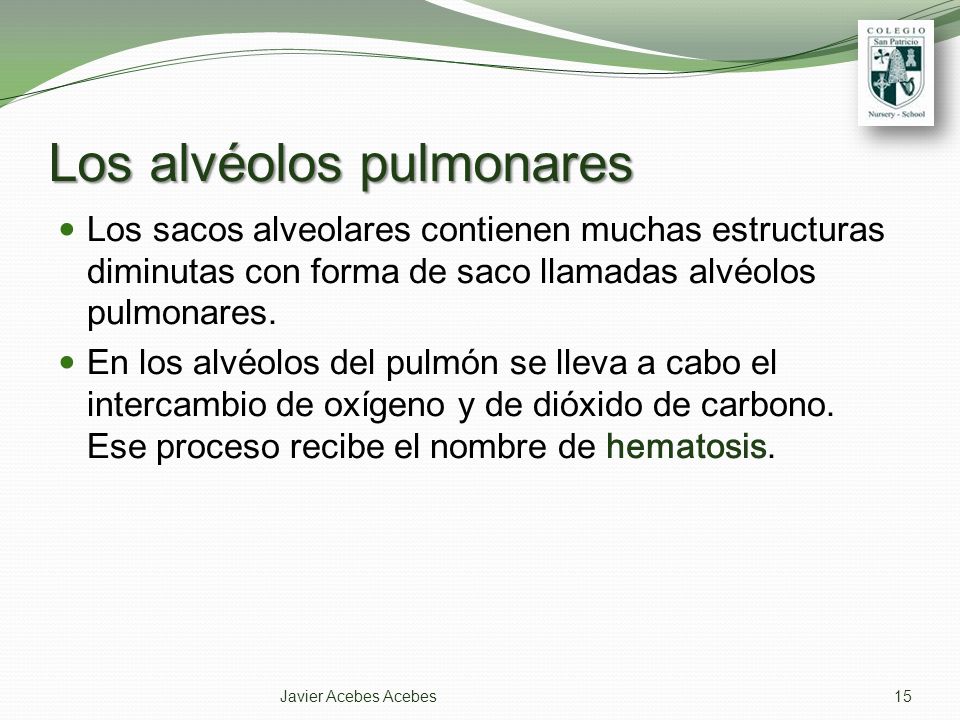 COLEGIO
San Patricio
Nursery - School

Los alvéolos pulmonares

Los sacos alveolares contienen muchas estructuras diminutas con forma de saco llamadas alvéolos pulmonares.

En los alvéolos del pulmón se lleva a cabo el intercambio de oxígeno y de dióxido de carbono. Ese proceso recibe el nombre de hematosis.

Javier Acebes Acebes

15